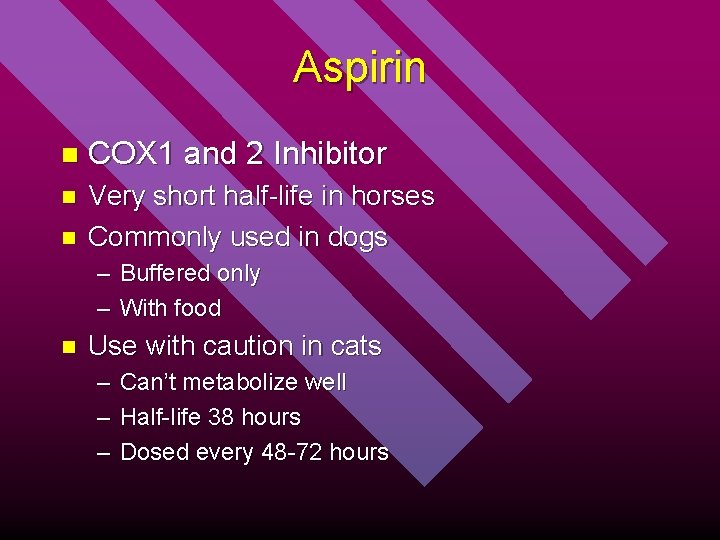 Aspirin

- COX1 and 2 Inhibitor
- Very short half-life in horses
- Commonly used in dogs
  – Buffered only
  – With food
- Use with caution in cats
  – Can't metabolize well
  – Half-life 38 hours
  – Dosed every 48-72 hours